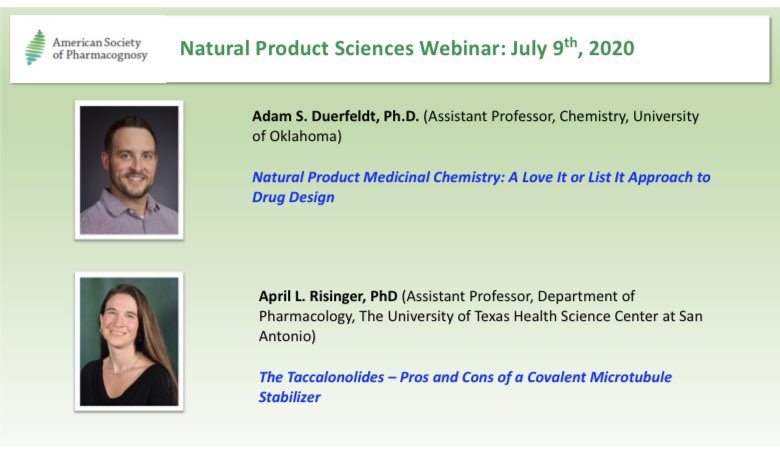 American Society of Pharmacognosy

Natural Product Sciences Webinar: July 9$^{th}$, 2020

Adam S. Duerfeldt, Ph.D. (Assistant Professor, Chemistry, University of Oklahoma)

Natural Product Medicinal Chemistry: A Love It or List It Approach to Drug Design

April L. Risinger, PhD (Assistant Professor, Department of Pharmacology, The University of Texas Health Science Center at San Antonio)

The Taccalonolides – Pros and Cons of a Covalent Microtubule Stabilizer